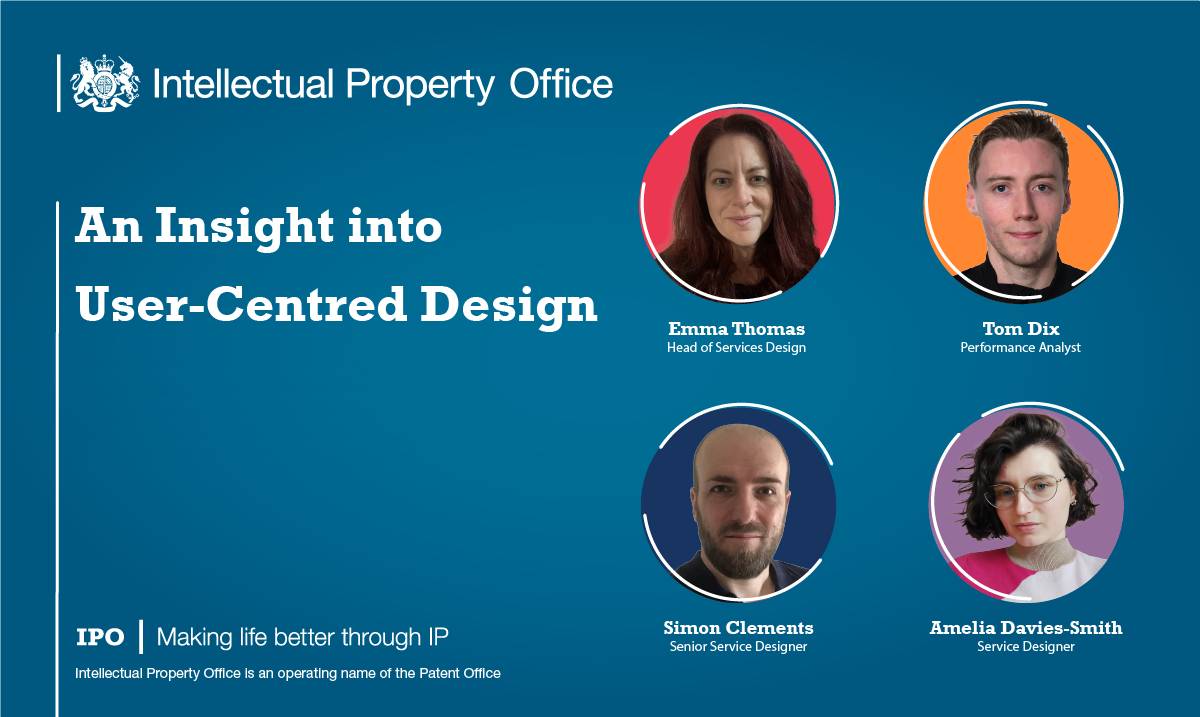 Intellectual Property Office

An Insight into User-Centred Design

Emma Thomas
Head of Services Design

Tom Dix
Performance Analyst

Simon Clements
Senior Service Designer

Amelia Davies-Smith
Service Designer

IPO | Making life better through IP

Intellectual Property Office is an operating name of the Patent Office